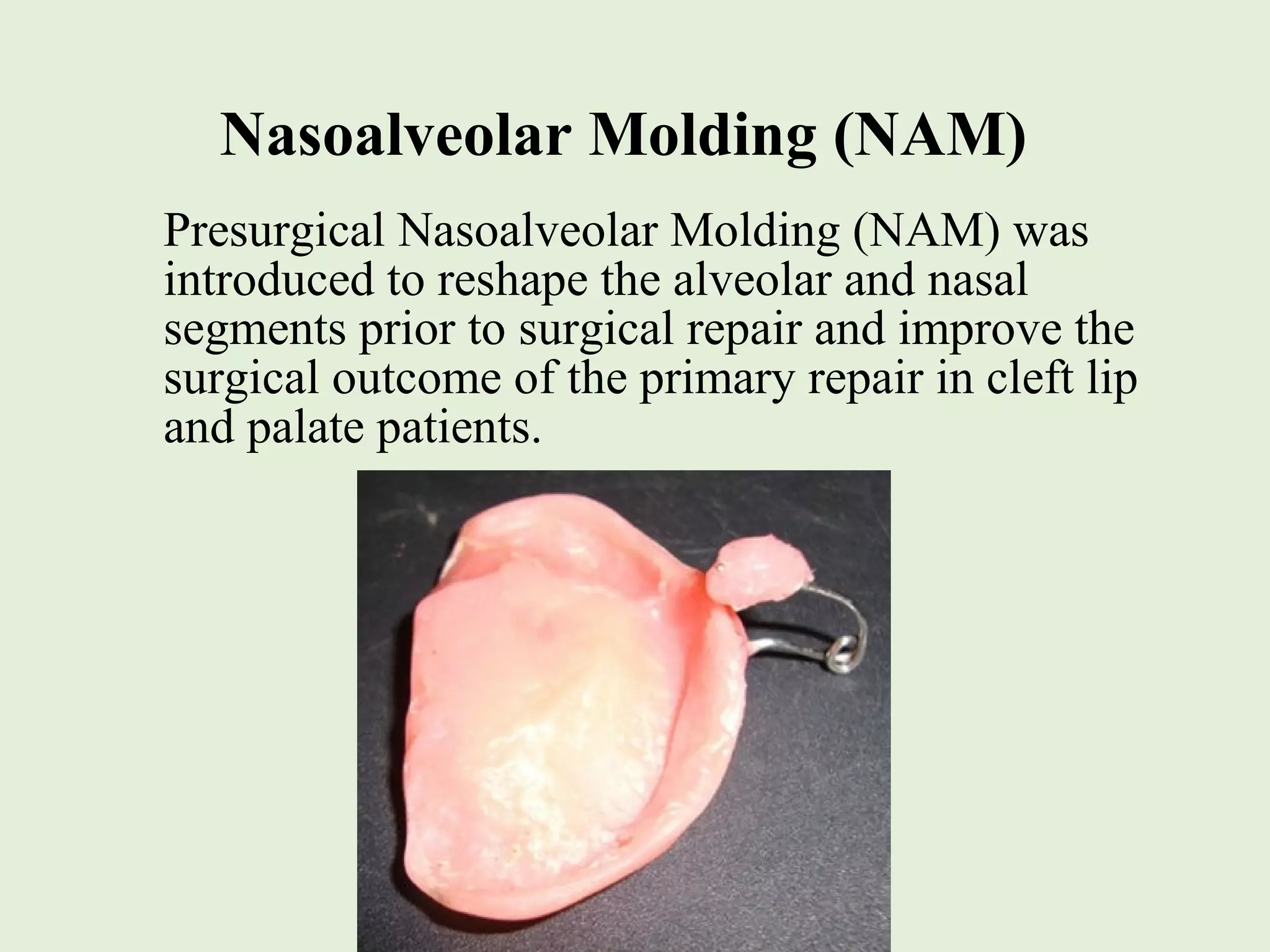 Nasoalveolar Molding (NAM)

Presurgical Nasoalveolar Molding (NAM) was introduced to reshape the alveolar and nasal segments prior to surgical repair and improve the surgical outcome of the primary repair in cleft lip and palate patients.